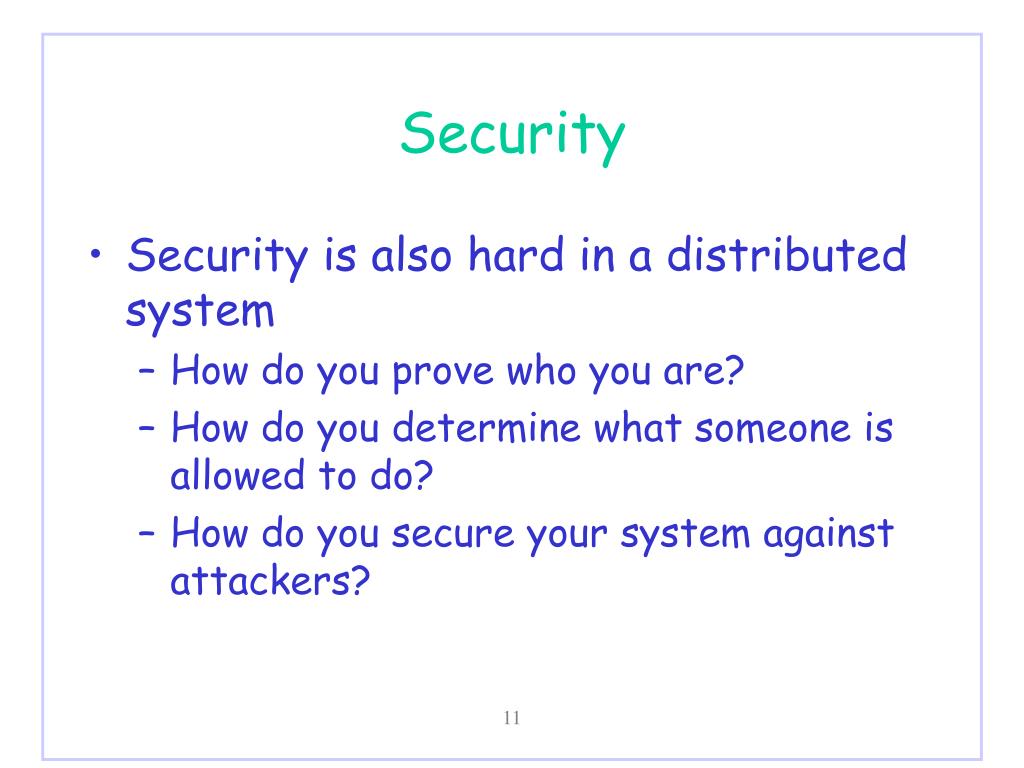 Security

• Security is also hard in a distributed system
  – How do you prove who you are?
  – How do you determine what someone is allowed to do?
  – How do you secure your system against attackers?

11